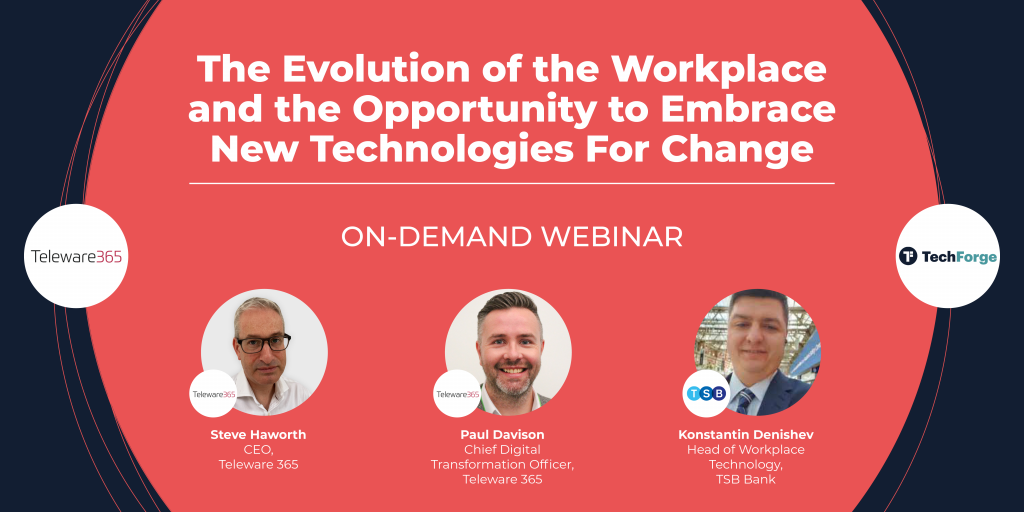 The Evolution of the Workplace and the Opportunity to Embrace New Technologies For Change

ON-DEMAND WEBINAR

Teleware365

TechForge

Teleware365

Steve Haworth
CEO,
Teleware 365

Teleware365

Paul Davison
Chief Digital Transformation Officer,
Teleware 365

TSB

Konstantin Denishev
Head of Workplace Technology,
TSB Bank